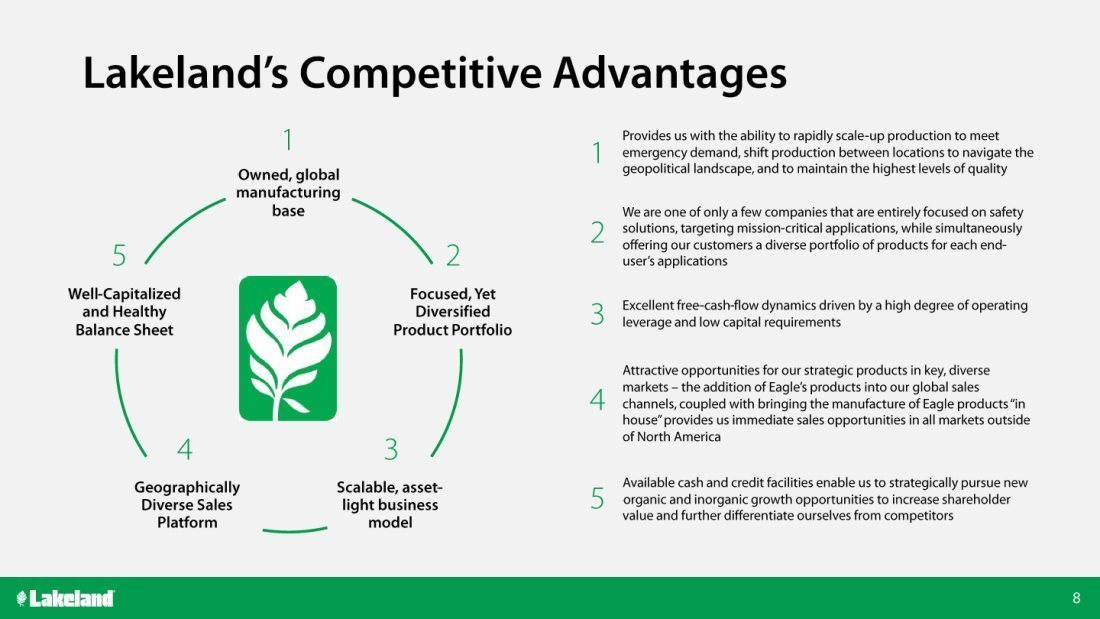 Lakeland's Competitive Advantages

1
Owned, global manufacturing base

2
Focused, Yet Diversified Product Portfolio

3
Scalable, asset-light business model

4
Geographically Diverse Sales Platform

5
Well-Capitalized and Healthy Balance Sheet

1 Provides us with the ability to rapidly scale-up production to meet emergency demand, shift production between locations to navigate the geopolitical landscape, and to maintain the highest levels of quality

2 We are one of only a few companies that are entirely focused on safety solutions, targeting mission-critical applications, while simultaneously offering our customers a diverse portfolio of products for each end-user's applications

3 Excellent free-cash-flow dynamics driven by a high degree of operating leverage and low capital requirements

4 Attractive opportunities for our strategic products in key, diverse markets – the addition of Eagle's products into our global sales channels, coupled with bringing the manufacture of Eagle products "in house" provides us immediate sales opportunities in all markets outside of North America

5 Available cash and credit facilities enable us to strategically pursue new organic and inorganic growth opportunities to increase shareholder value and further differentiate ourselves from competitors

Lakeland

8